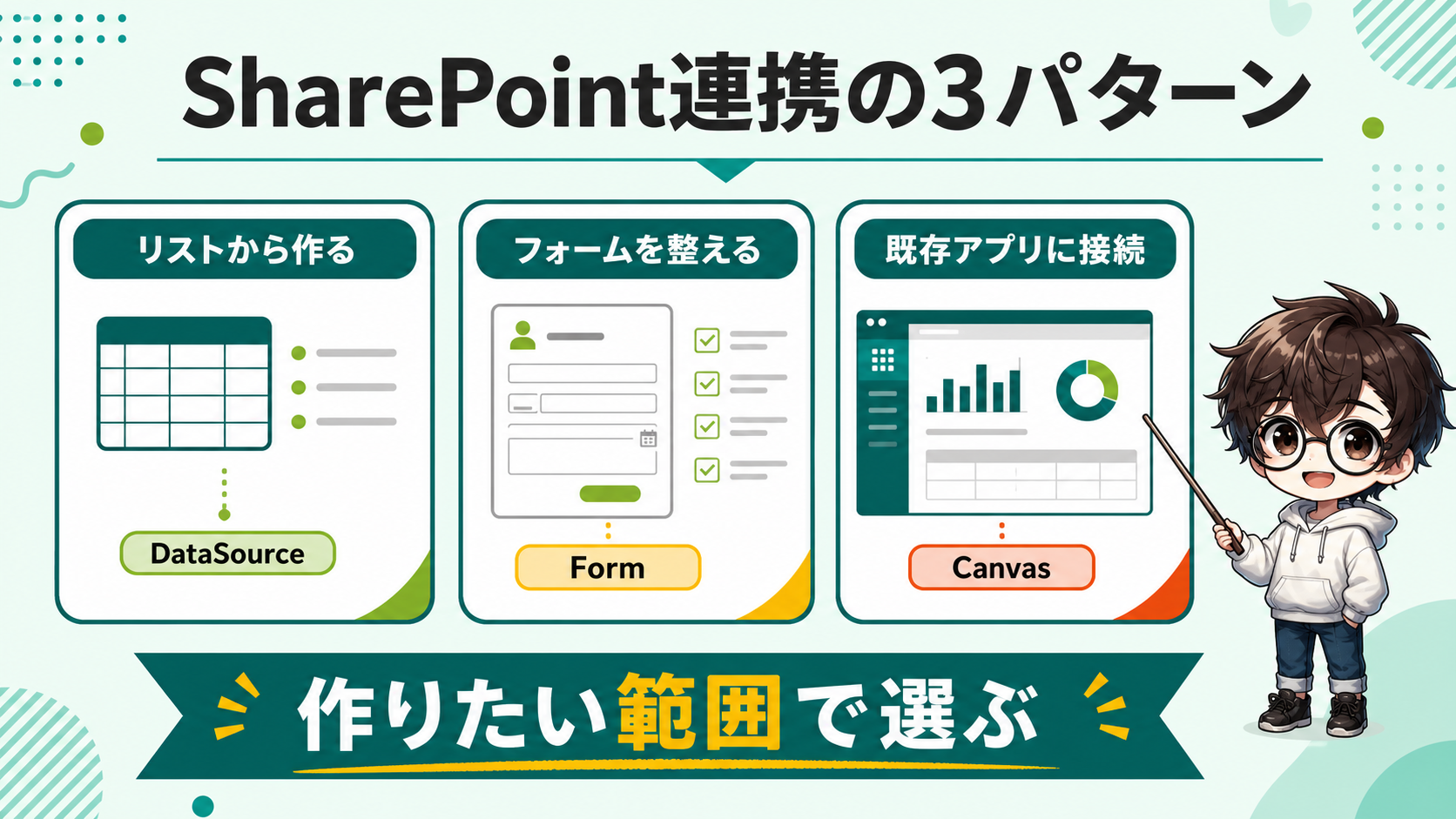 SharePoint連携の3パターン

リストから作る

DataSource

フォームを整える

Form

既存アプリに接続

Canvas

作りたい範囲で選ぶ